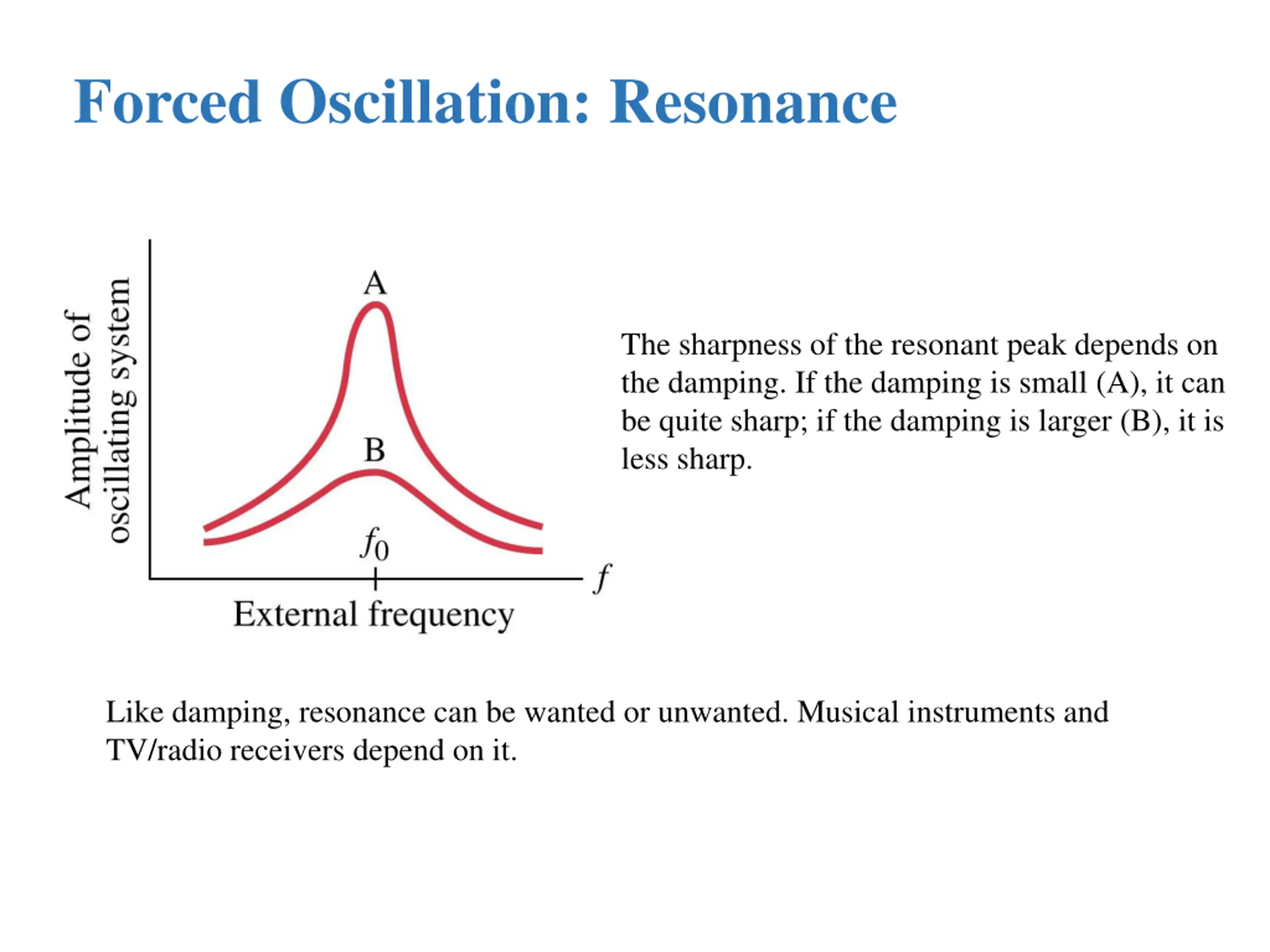 Forced Oscillation: Resonance

Amplitude of oscillating system

A

B

$f_0$

$f$

External frequency

The sharpness of the resonant peak depends on the damping. If the damping is small (A), it can be quite sharp; if the damping is larger (B), it is less sharp.

Like damping, resonance can be wanted or unwanted. Musical instruments and TV/radio receivers depend on it.